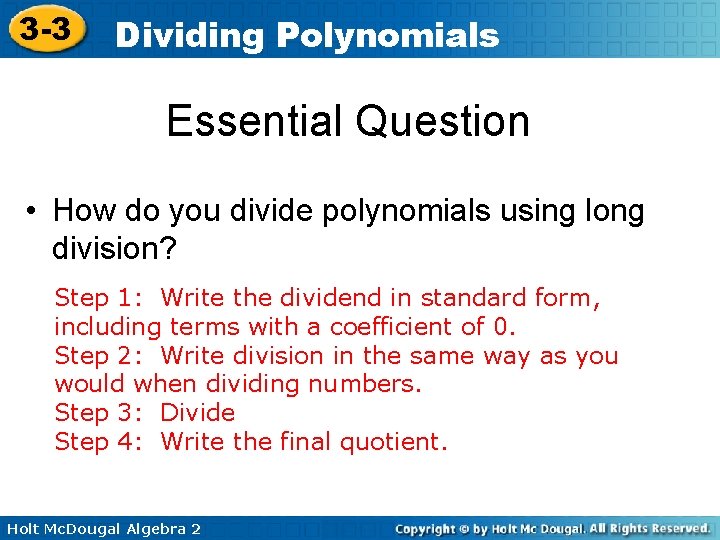 3-3 Dividing Polynomials

Essential Question

• How do you divide polynomials using long division?

Step 1: Write the dividend in standard form, including terms with a coefficient of 0.
Step 2: Write division in the same way as you would when dividing numbers.
Step 3: Divide
Step 4: Write the final quotient.

Holt McDougal Algebra 2

Copyright © by Holt Mc Dougal. All Rights Reserved.